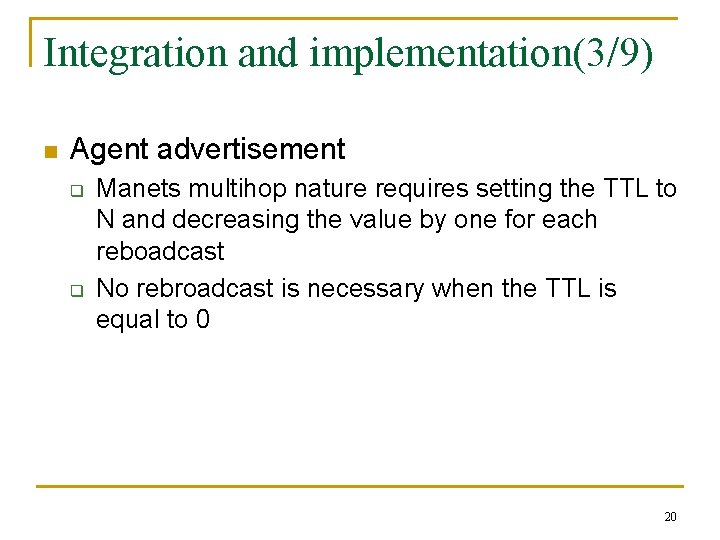 Integration and implementation(3/9)

Agent advertisement

Manets multihop nature requires setting the TTL to N and decreasing the value by one for each reboadcast

No rebroadcast is necessary when the TTL is equal to 0

20